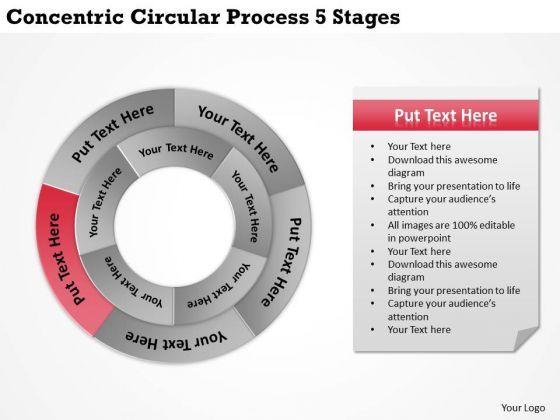 Concentric Circular Process 5 Stages

Put Text Here

Your Text Here

Put Text Here

Your Text Here

Put Text Here

Your Text Here

Your Text Here

Your Text Here

Your Text Here

Your Text Here

Put Text Here

- Your Text here
- Download this awesome diagram
- Bring your presentation to life
- Capture your audience's attention
- All images are 100% editable in powerpoint
- Your Text here
- Download this awesome diagram
- Bring your presentation to life
- Capture your audience's attention
- Your Text here

Your Logo